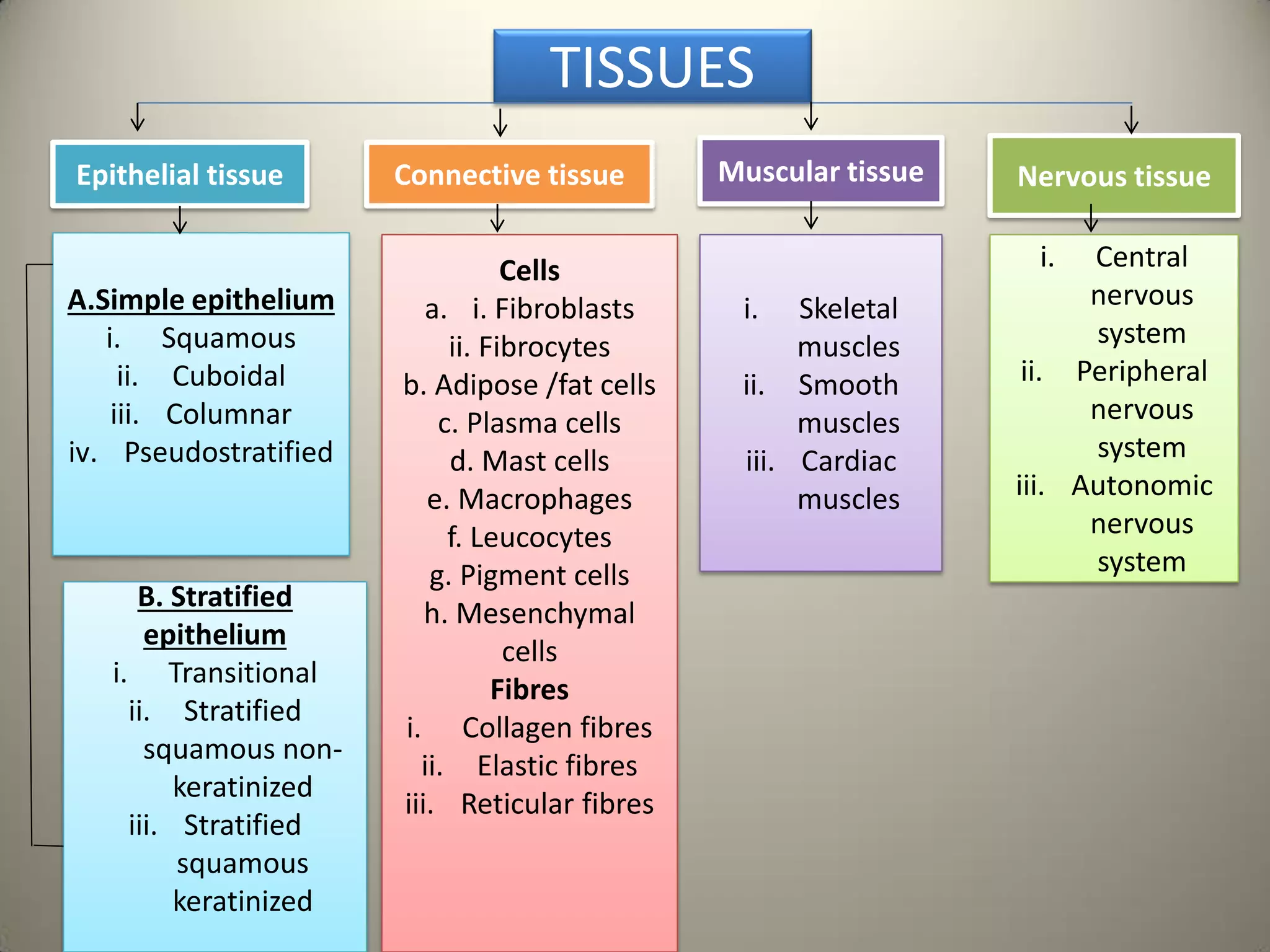 TISSUES

Epithelial tissue

A.Simple epithelium
i. Squamous
ii. Cuboidal
iii. Columnar
iv. Pseudostratified

B. Stratified epithelium
i. Transitional
ii. Stratified squamous non-keratinized
iii. Stratified squamous keratinized

Connective tissue

Cells
a. i. Fibroblasts
ii. Fibrocytes
b. Adipose /fat cells
c. Plasma cells
d. Mast cells
e. Macrophages
f. Leucocytes
g. Pigment cells
h. Mesenchymal cells
Fibres
i. Collagen fibres
ii. Elastic fibres
iii. Reticular fibres

Muscular tissue

i. Skeletal muscles
ii. Smooth muscles
iii. Cardiac muscles

Nervous tissue

i. Central nervous system
ii. Peripheral nervous system
iii. Autonomic nervous system